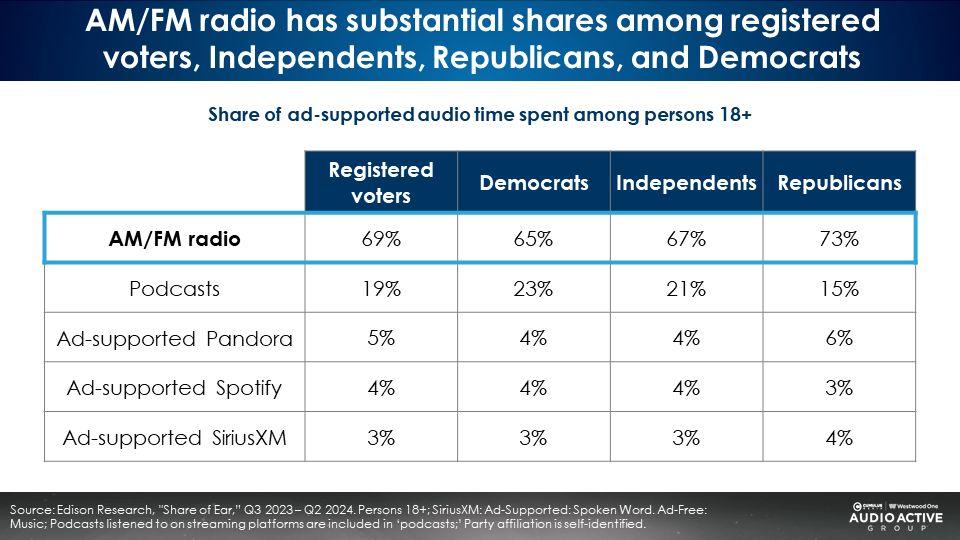 AM/FM radio has substantial shares among registered voters, Independents, Republicans, and Democrats

Share of ad-supported audio time spent among persons 18+

| | Registered voters | Democrats | Independents | Republicans |
|---|---|---|---|---|
| AM/FM radio | 69% | 65% | 67% | 73% |
| Podcasts | 19% | 23% | 21% | 15% |
| Ad-supported Pandora | 5% | 4% | 4% | 6% |
| Ad-supported Spotify | 4% | 4% | 4% | 3% |
| Ad-supported SiriusXM | 3% | 3% | 3% | 4% |

Source: Edison Research, "Share of Ear," Q3 2023 – Q2 2024. Persons 18+; SiriusXM: Ad-Supported: Spoken Word. Ad-Free: Music; Podcasts listened to on streaming platforms are included in 'podcasts;' Party affiliation is self-identified.

CUMULUS MEDIA | Westwood One
AUDIO ACTIVE GROUP